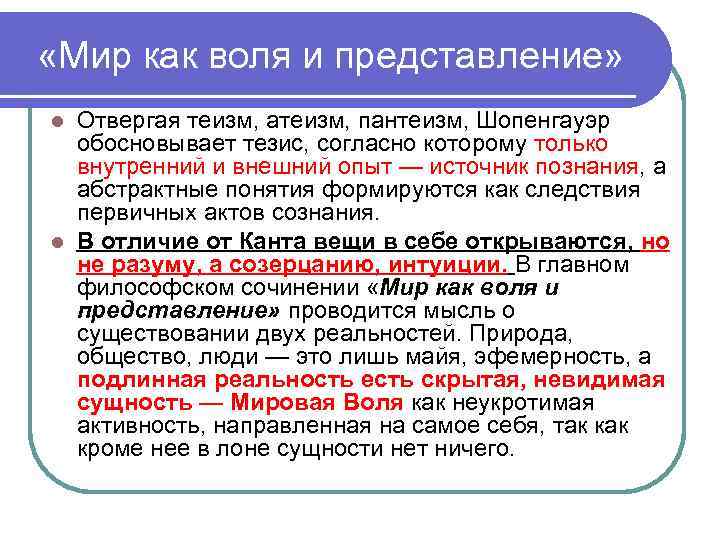 «Мир как воля и представление»

Отвергая теизм, атеизм, пантеизм, Шопенгауэр обосновывает тезис, согласно которому только внутренний и внешний опыт — источник познания, а абстрактные понятия формируются как следствия первичных актов сознания.

В отличие от Канта вещи в себе открываются, но не разуму, а созерцанию, интуиции. В главном философском сочинении «Мир как воля и представление» проводится мысль о существовании двух реальностей. Природа, общество, люди — это лишь майя, эфемерность, а подлинная реальность есть скрытая, невидимая сущность — Мировая Воля как неукротимая активность, направленная на самое себя, так как кроме нее в лоне сущности нет ничего.